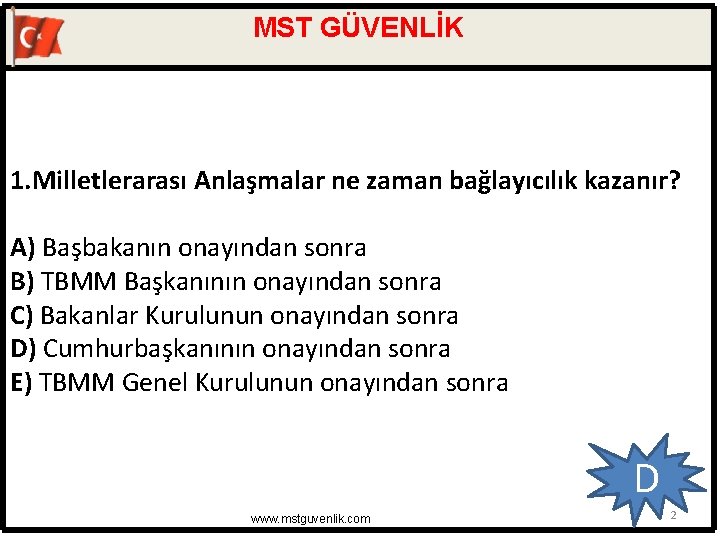 MST GÜVENLİK

1.Milletlerarası Anlaşmalar ne zaman bağlayıcılık kazanır?

A) Başbakanın onayından sonra
B) TBMM Başkanının onayından sonra
C) Bakanlar Kurulunun onayından sonra
D) Cumhurbaşkanının onayından sonra
E) TBMM Genel Kurulunun onayından sonra

D

www.mstguvenlik.com

2